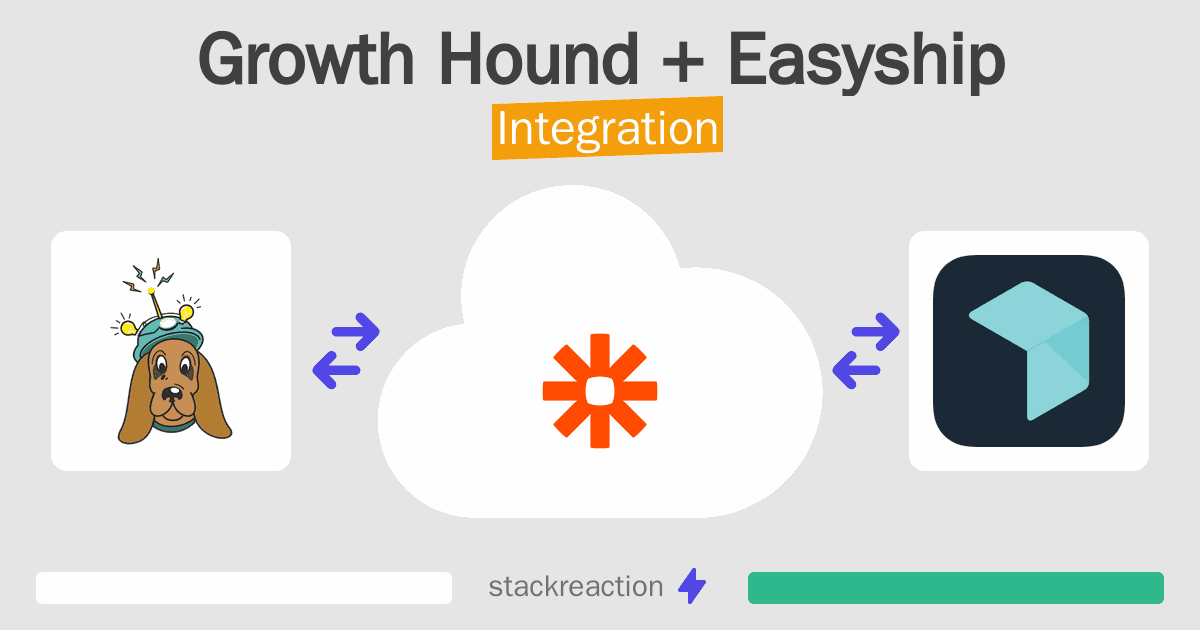 Growth Hound + Easyship
Integration

stackreaction